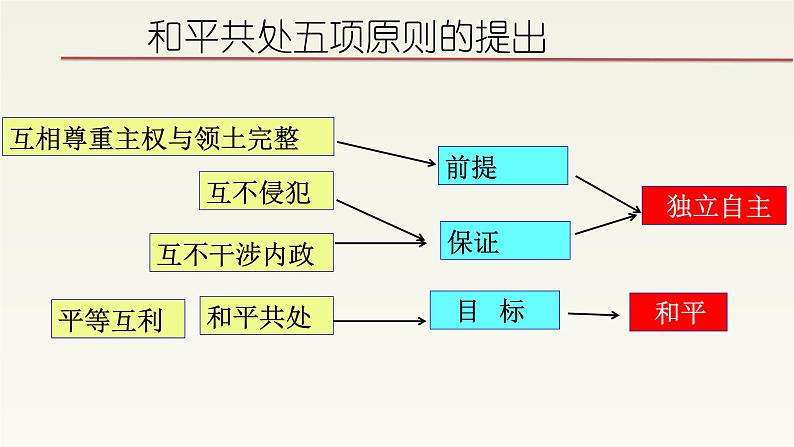 和平共处五项原则的提出

互相尊重主权与领土完整

互不侵犯

互不干涉内政

平等互利

和平共处

前提

保证

目 标

独立自主

和平